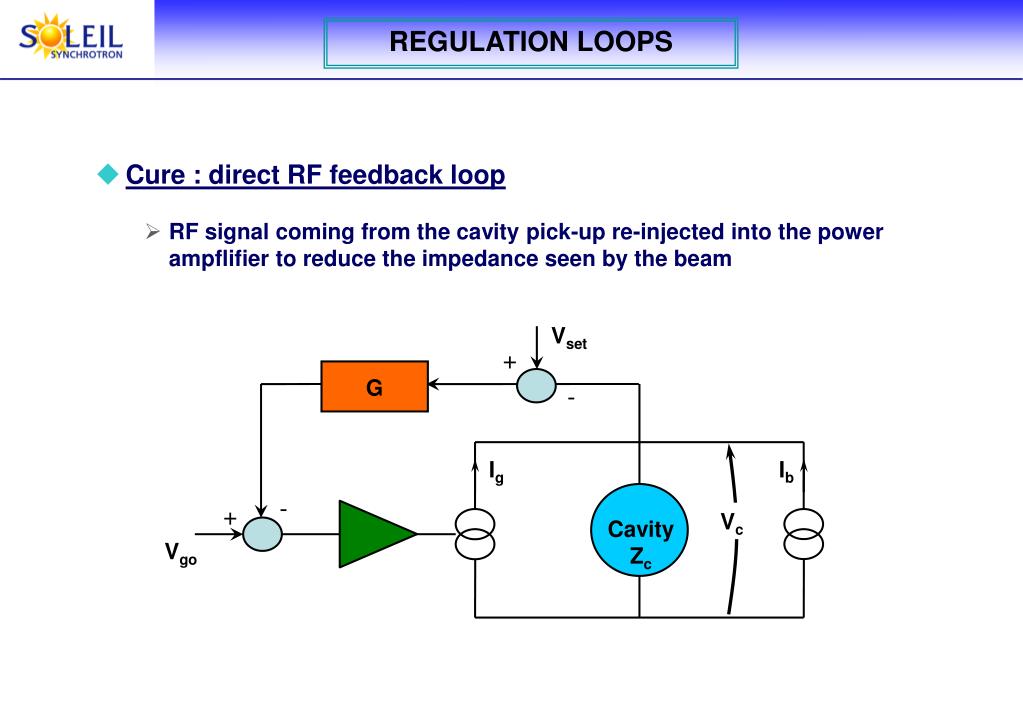 SOLEIL SYNCHROTRON

REGULATION LOOPS

Cure : direct RF feedback loop

RF signal coming from the cavity pick-up re-injected into the power ampflifier to reduce the impedance seen by the beam

$V_{set}$

+

-

G

$I_g$

$I_b$

+

-

$V_{go}$

Cavity $Z_c$

$V_c$